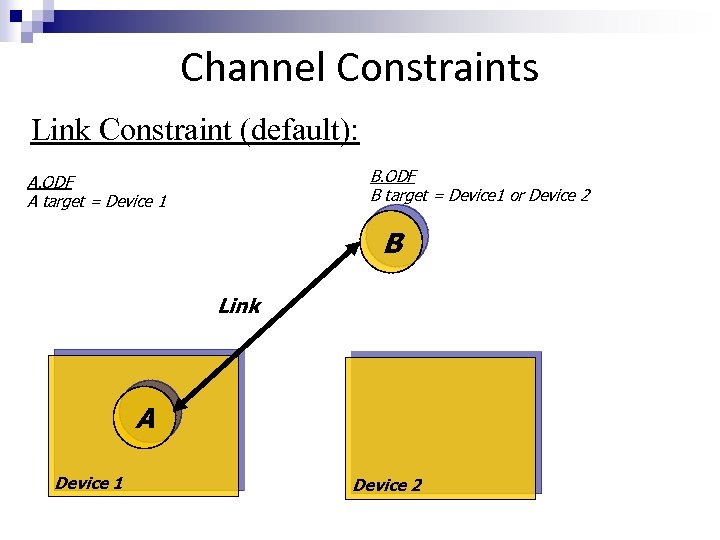 Channel Constraints

Link Constraint (default):

A.ODF
A target = Device 1

B.ODF
B target = Device1 or Device 2

B

Link

A

Device 1

Device 2